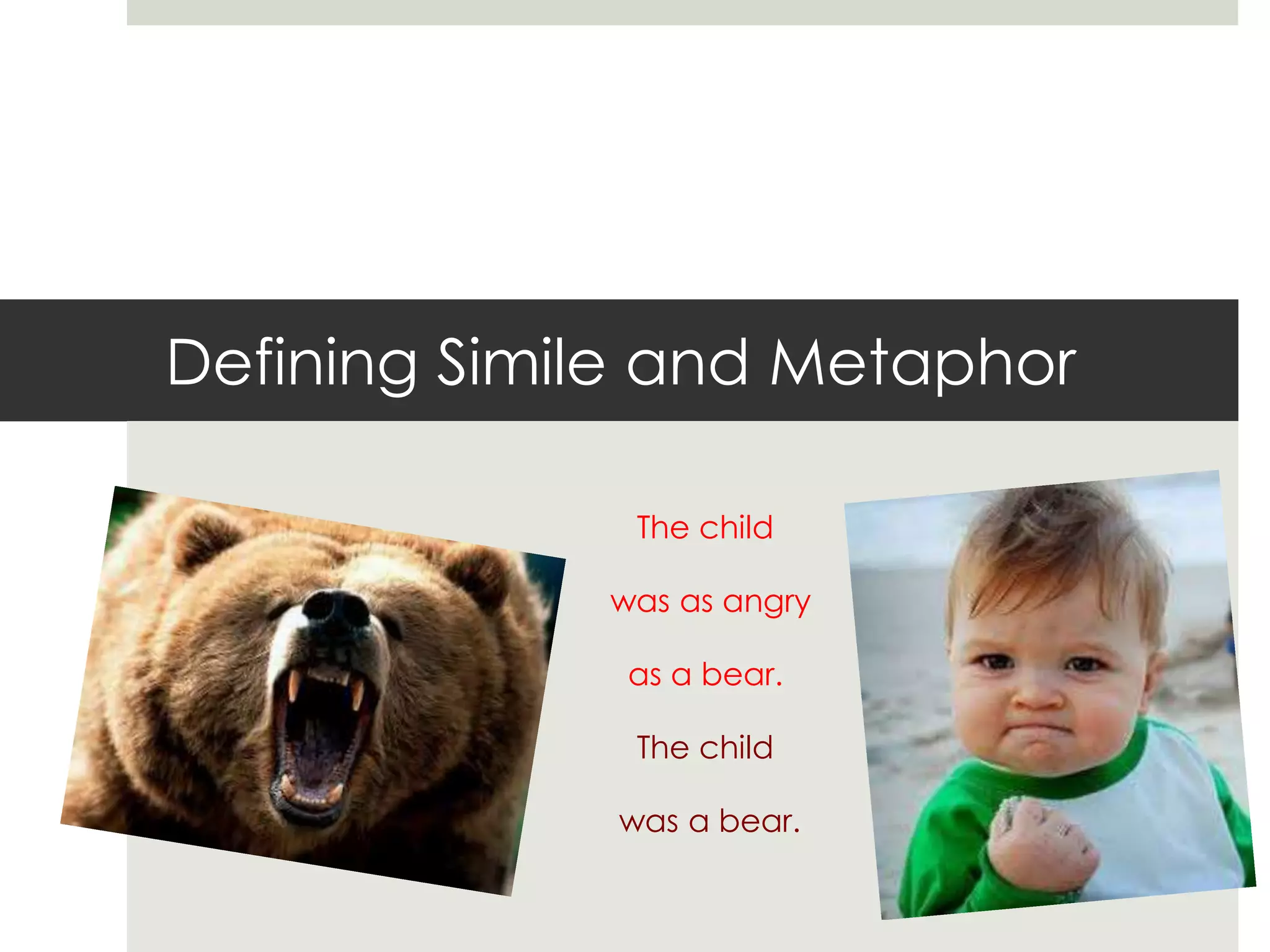 Defining Simile and Metaphor

The child was as angry as a bear.

The child was a bear.